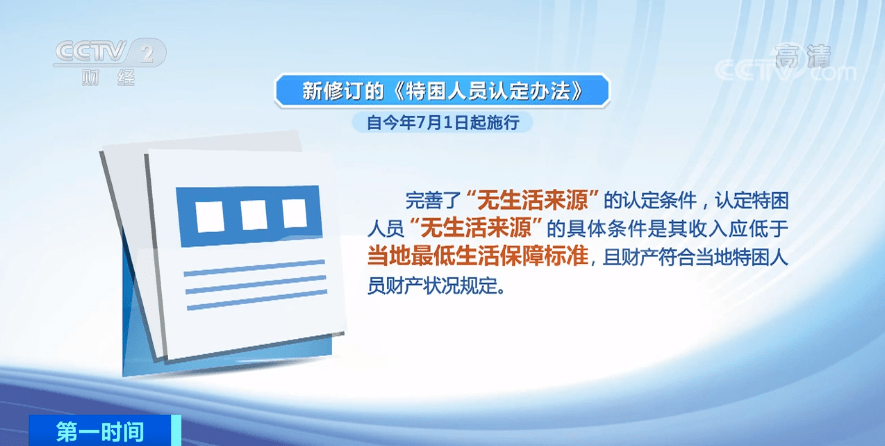 CCTV 2
财经

高清
CCTV.com

新修订的《特困人员认定办法》
自今年7月1日起施行

完善了“无生活来源”的认定条件，认定特困人员“无生活来源”的具体条件是其收入应低于当地最低生活保障标准，且财产符合当地特困人员财产状况规定。

第一时间